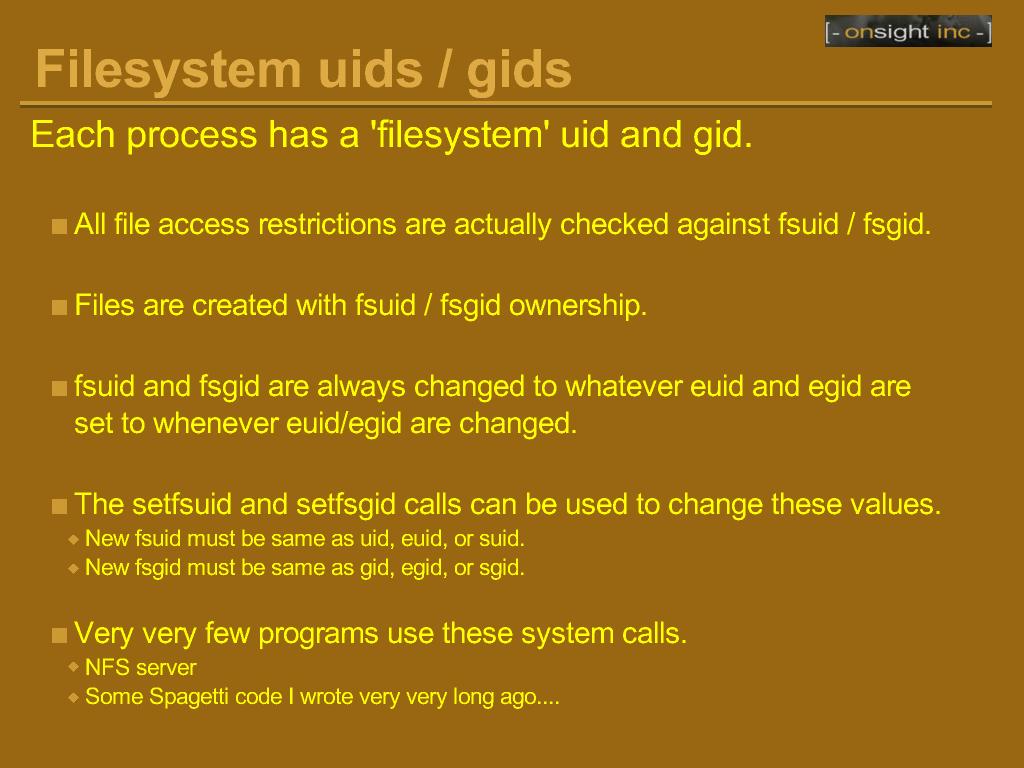 [- onsight inc -]

Filesystem uids / gids

Each process has a 'filesystem' uid and gid.

All file access restrictions are actually checked against fsuid / fsgid.

Files are created with fsuid / fsgid ownership.

fsuid and fsgid are always changed to whatever euid and egid are set to whenever euid/egid are changed.

The setfsuid and setfsgid calls can be used to change these values.
New fsuid must be same as uid, euid, or suid.
New fsgid must be same as gid, egid, or sgid.

Very very few programs use these system calls.
NFS server
Some Spagetti code I wrote very very long ago....